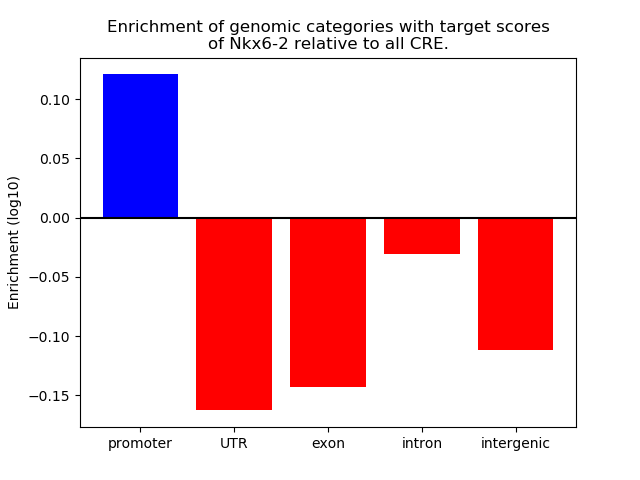 Enrichment of genomic categories with target scores of Nkx6-2 relative to all CRE.

Enrichment (log10)

0.10
0.05
0.00
−0.05
−0.10
−0.15

promoter
UTR
exon
intron
intergenic